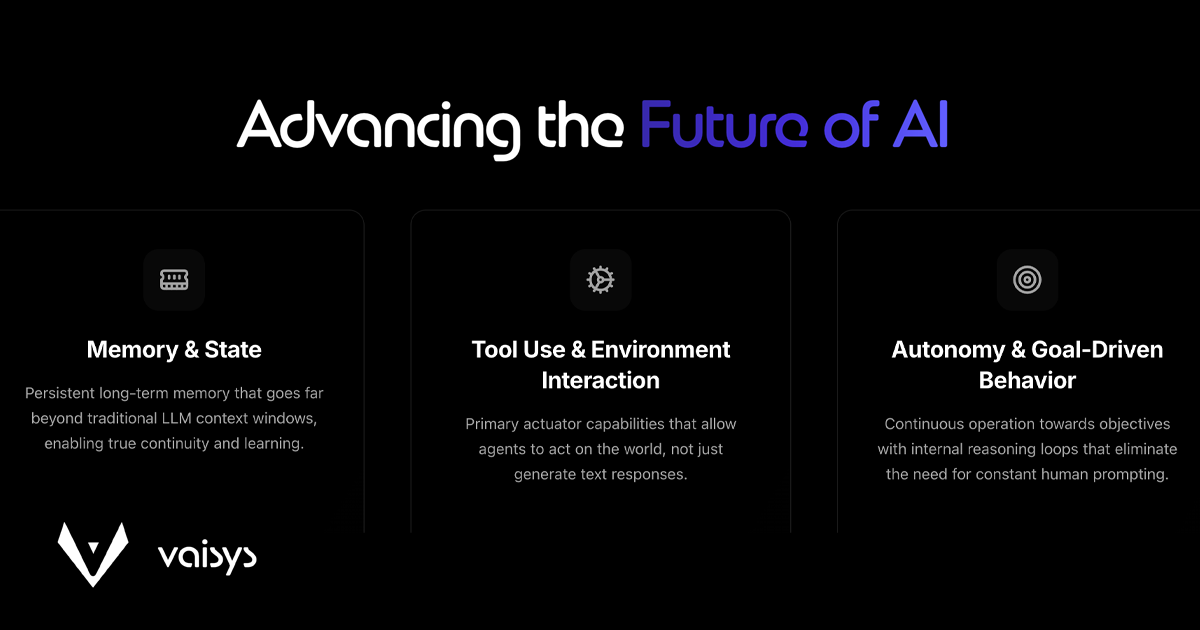 Advancing the Future of AI

Memory & State

Persistent long-term memory that goes far beyond traditional LLM context windows, enabling true continuity and learning.

Tool Use & Environment Interaction

Primary actuator capabilities that allow agents to act on the world, not just generate text responses.

Autonomy & Goal-Driven Behavior

Continuous operation towards objectives with internal reasoning loops that eliminate the need for constant human prompting.

vaisys